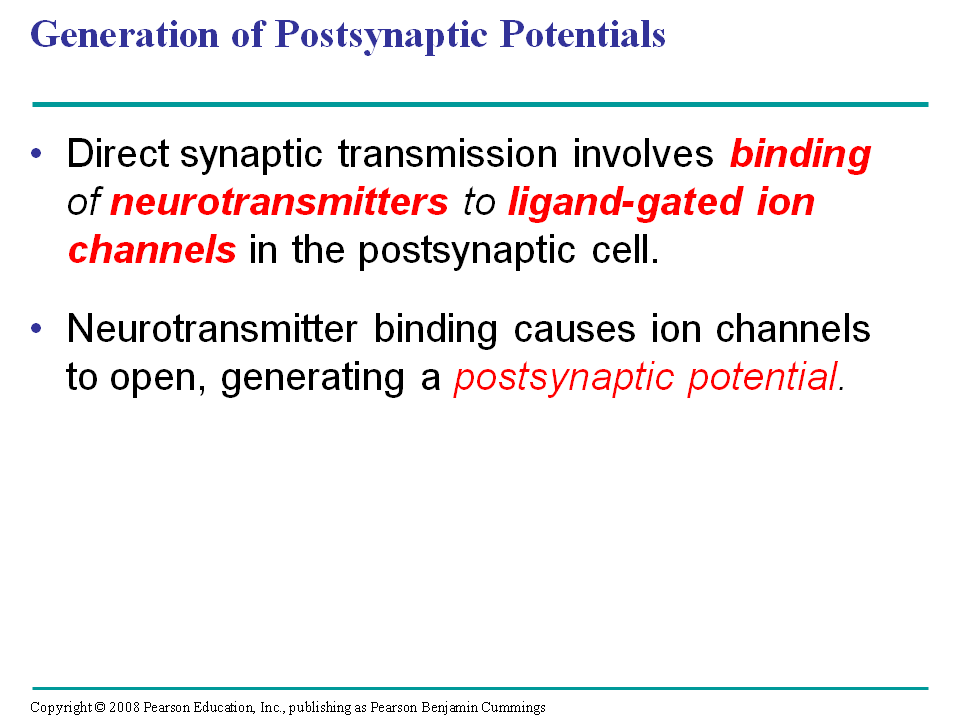 Generation of Postsynaptic Potentials

• Direct synaptic transmission involves binding of neurotransmitters to ligand-gated ion channels in the postsynaptic cell.

• Neurotransmitter binding causes ion channels to open, generating a postsynaptic potential.

Copyright © 2008 Pearson Education, Inc., publishing as Pearson Benjamin Cummings